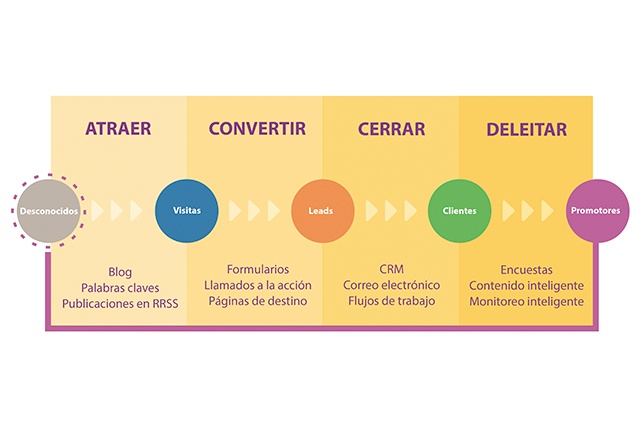 ATRAER

CONVERTIR

CERRAR

DELEITAR

Desconocidos

Visitas

Leads

Clientes

Promotores

Blog
Palabras claves
Publicaciones en RRSS

Formularios
Llamados a la acción
Páginas de destino

CRM
Correo electrónico
Flujos de trabajo

Encuestas
Contenido inteligente
Monitoreo inteligente